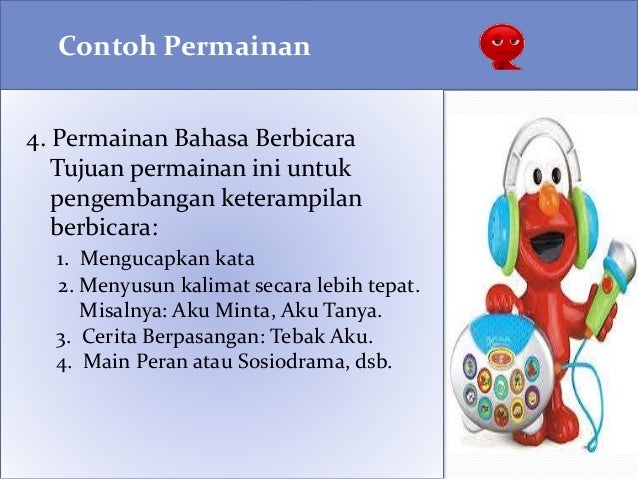 Contoh Permainan

4. Permainan Bahasa Berbicara
Tujuan permainan ini untuk pengembangan keterampilan berbicara:
1. Mengucapkan kata
2. Menyusun kalimat secara lebih tepat. Misalnya: Aku Minta, Aku Tanya.
3. Cerita Berpasangan: Tebak Aku.
4. Main Peran atau Sosiodrama, dsb.